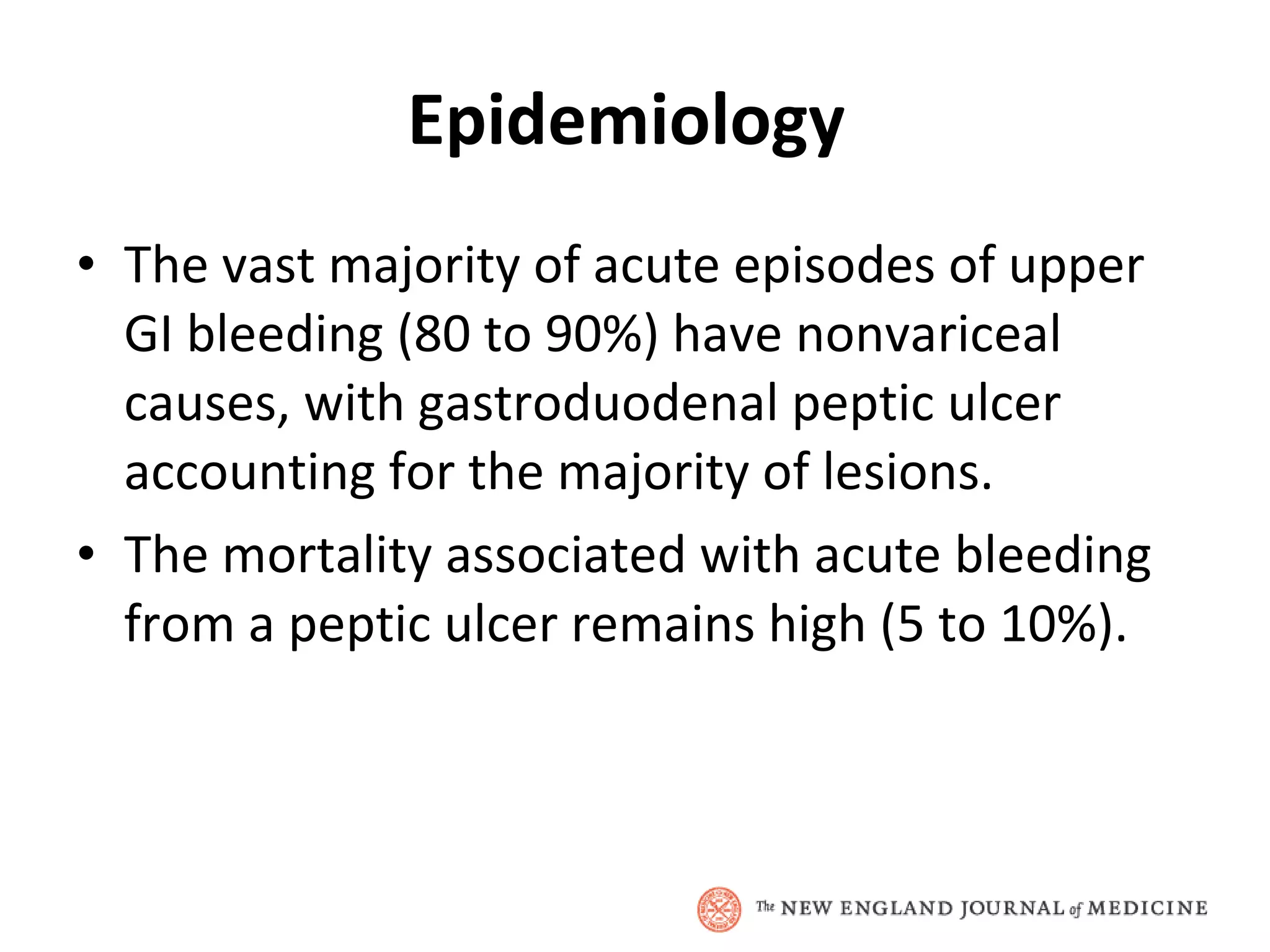 Epidemiology

• The vast majority of acute episodes of upper GI bleeding (80 to 90%) have nonvariceal causes, with gastroduodenal peptic ulcer accounting for the majority of lesions.

• The mortality associated with acute bleeding from a peptic ulcer remains high (5 to 10%).

The NEW ENGLAND JOURNAL of MEDICINE